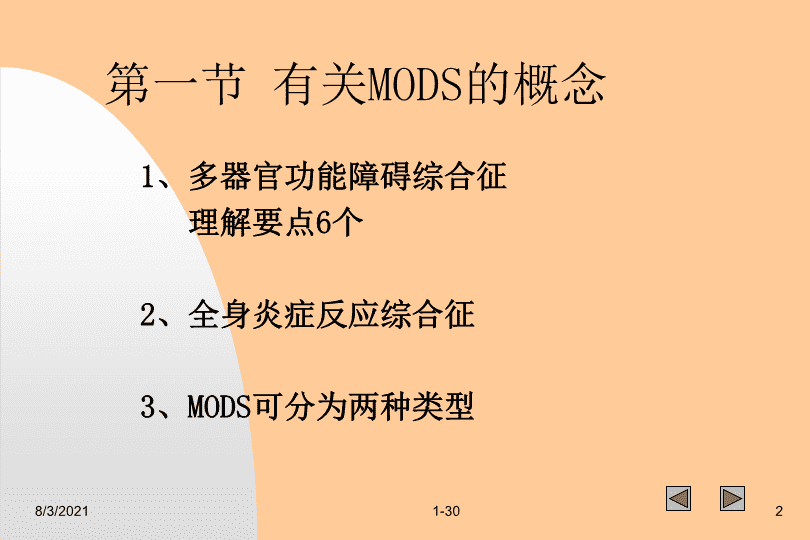 第一节 有关MODS的概念

1、多器官功能障碍综合征
理解要点6个

2、全身炎症反应综合征

3、MODS可分为两种类型

8/3/2021

1-30

2